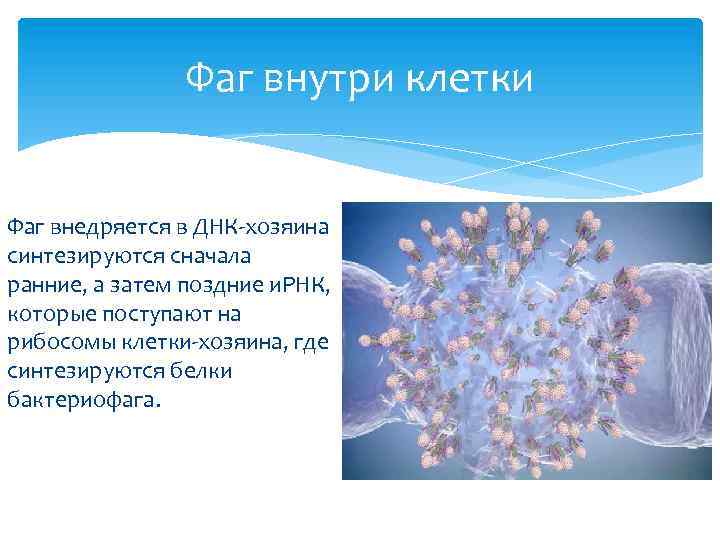 Фаг внутри клетки

Фаг внедряется в ДНК-хозяина синтезируются сначала ранние, а затем поздние иРНК, которые поступают на рибосомы клетки-хозяина, где синтезируются белки бактериофага.